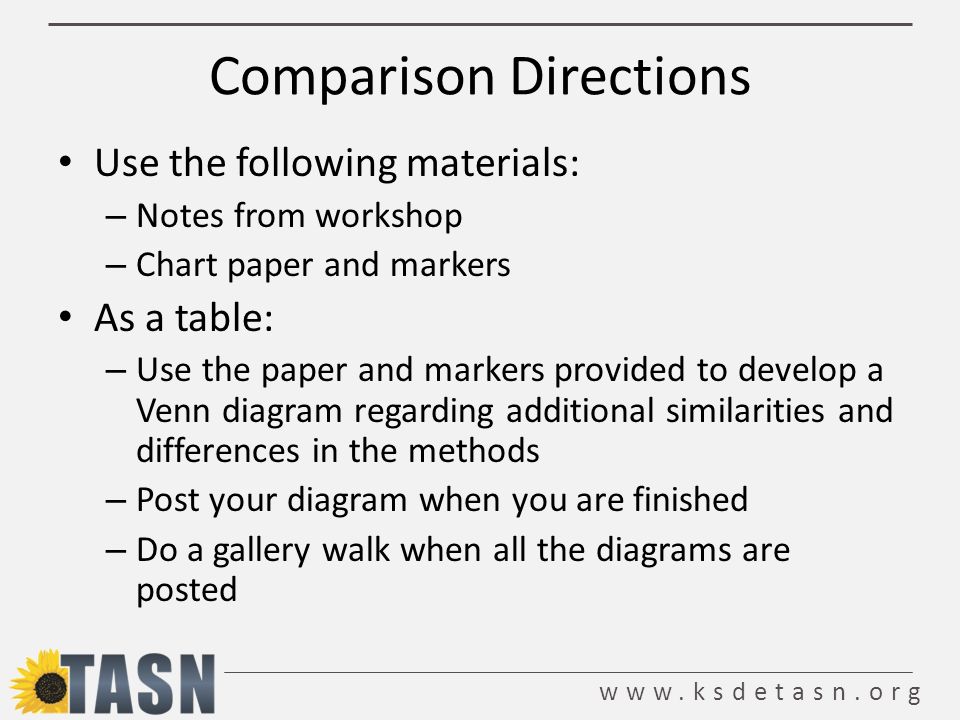 Comparison Directions

• Use the following materials:
– Notes from workshop
– Chart paper and markers
• As a table:
– Use the paper and markers provided to develop a Venn diagram regarding additional similarities and differences in the methods
– Post your diagram when you are finished
– Do a gallery walk when all the diagrams are posted

TASN

www.ksdetasn.org